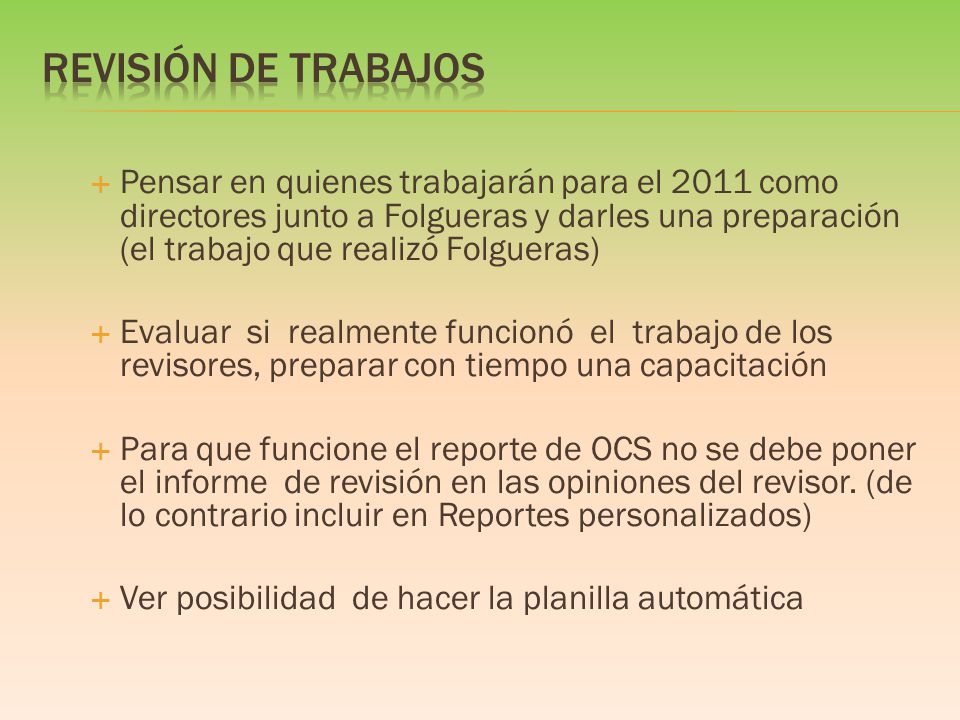 REVISIÓN DE TRABAJOS

+ Pensar en quienes trabajarán para el 2011 como directores junto a Folgueras y darles una preparación (el trabajo que realizó Folgueras)

+ Evaluar si realmente funcionó el trabajo de los revisores, preparar con tiempo una capacitación

+ Para que funcione el reporte de OCS no se debe poner el informe de revisión en las opiniones del revisor. (de lo contrario incluir en Reportes personalizados)

+ Ver posibilidad de hacer la planilla automática